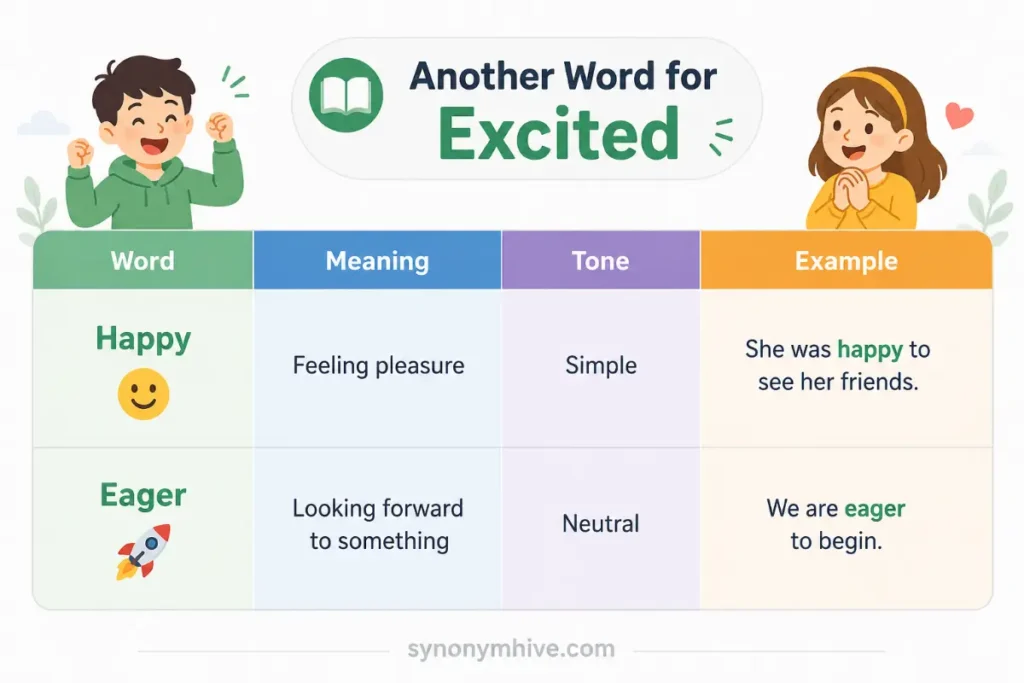 Another Word for
Excited

| Word | Meaning | Tone | Example |
|---|---|---|---|
| Happy | Feeling pleasure | Simple | She was happy to see her friends. |
| Eager | Looking forward to something | Neutral | We are eager to begin. |

synonymhive.com